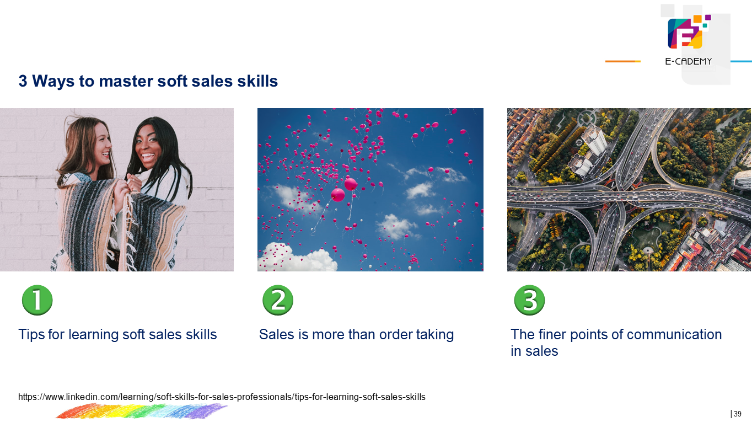 E-CADEMY

3 Ways to master soft sales skills

1

Tips for learning soft sales skills

2

Sales is more than order taking

3

The finer points of communication in sales

https://www.linkedin.com/learning/soft-skills-for-sales-professionals/tips-for-learning-soft-sales-skills

| 39